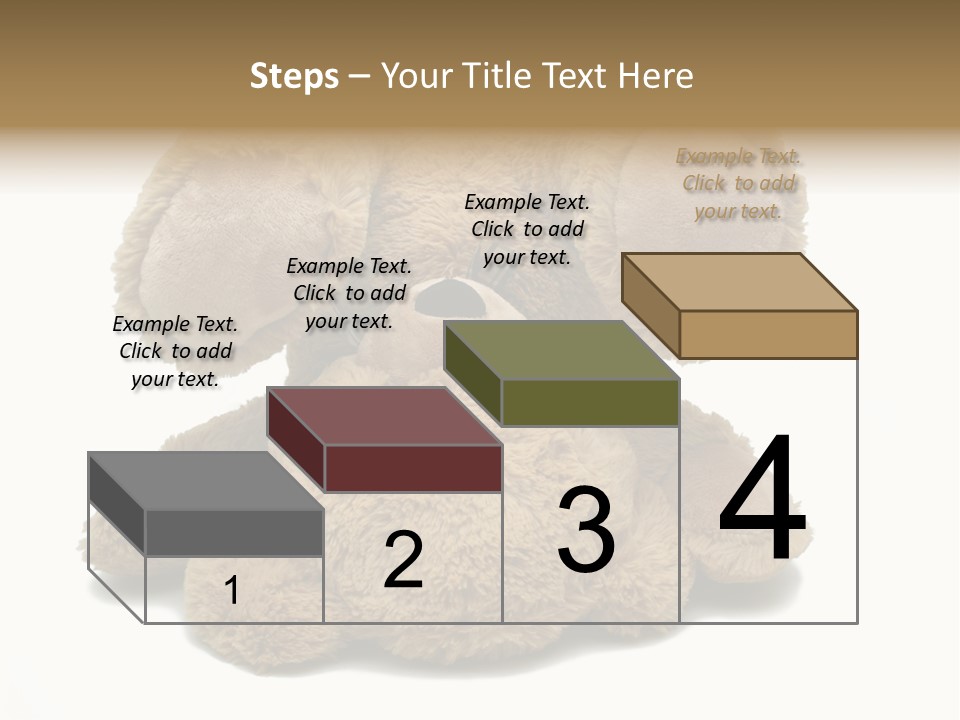 Steps – Your Title Text Here

Example Text. Click to add your text.

Example Text. Click to add your text.

Example Text. Click to add your text.

Example Text. Click to add your text.

1

2

3

4